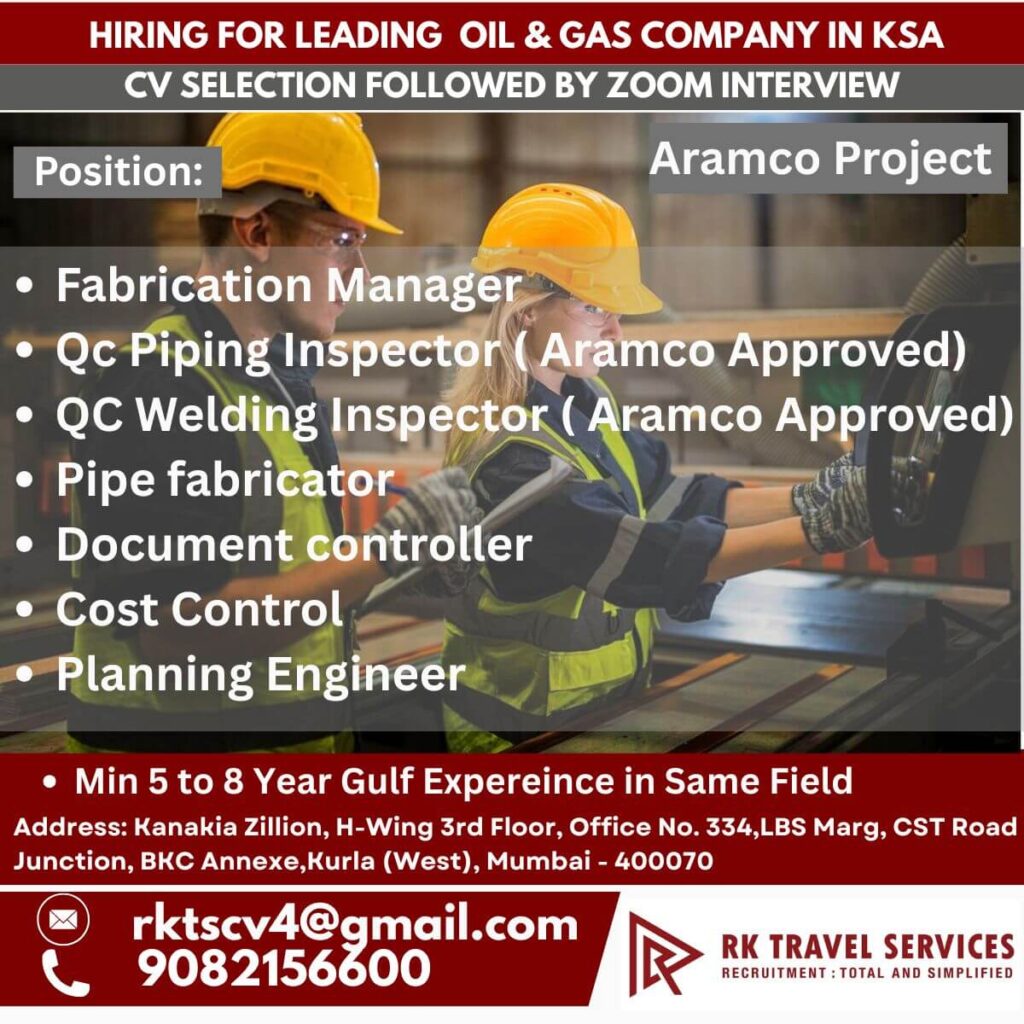 HIRING FOR LEADING OIL & GAS COMPANY IN KSA

CV SELECTION FOLLOWED BY ZOOM INTERVIEW

Position:

Aramco Project

• Fabrication Manager
• Qc Piping Inspector ( Aramco Approved)
• QC Welding Inspector ( Aramco Approved)
• Pipe fabricator
• Document controller
• Cost Control
• Planning Engineer

• Min 5 to 8 Year Gulf Expereince in Same Field

Address: Kanakia Zillion, H-Wing 3rd Floor, Office No. 334,LBS Marg, CST Road Junction, BKC Annexe,Kurla (West), Mumbai - 400070

rktscv4@gmail.com
9082156600

RK TRAVEL SERVICES
RECRUITMENT : TOTAL AND SIMPLIFIED